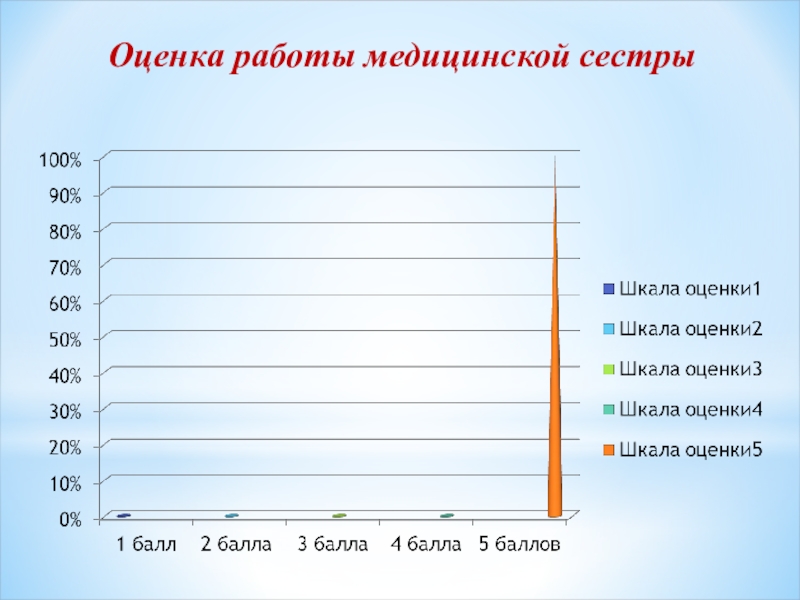 Оценка работы медицинской сестры

100%
90%
80%
70%
60%
50%
40%
30%
20%
10%
0%

1 балл 2 балла 3 балла 4 балла 5 баллов

Шкала оценки1
Шкала оценки2
Шкала оценки3
Шкала оценки4
Шкала оценки5